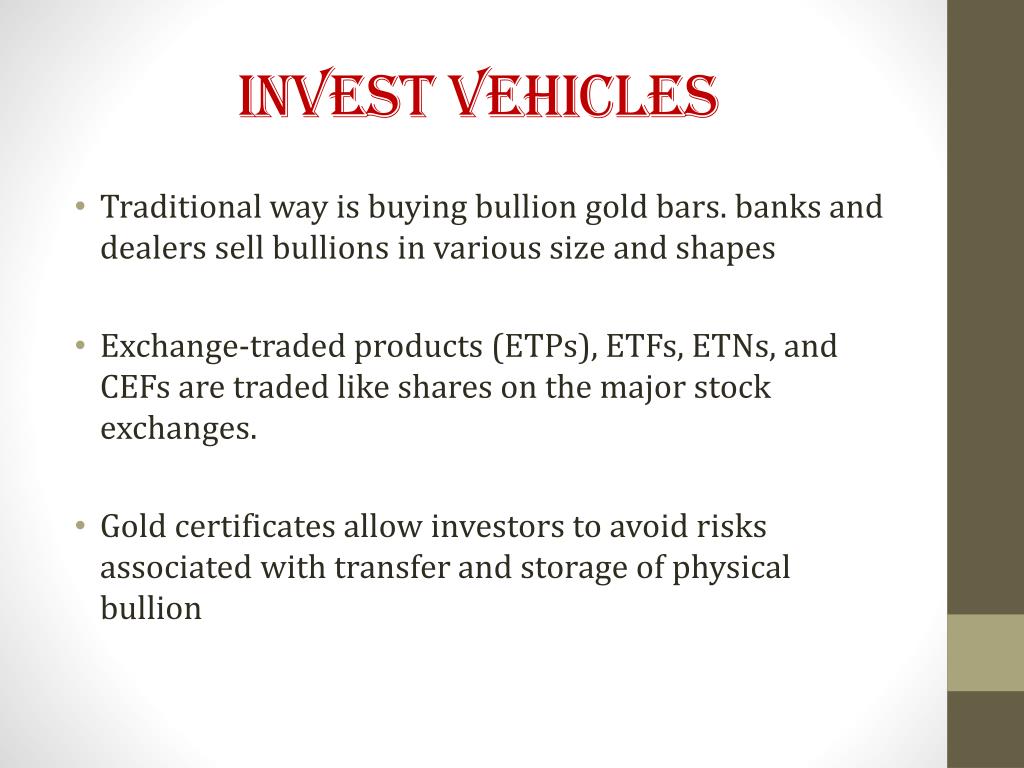 INVEST VEHICLES

• Traditional way is buying bullion gold bars. banks and dealers sell bullions in various size and shapes

• Exchange-traded products (ETPs), ETFs, ETNs, and CEFs are traded like shares on the major stock exchanges.

• Gold certificates allow investors to avoid risks associated with transfer and storage of physical bullion